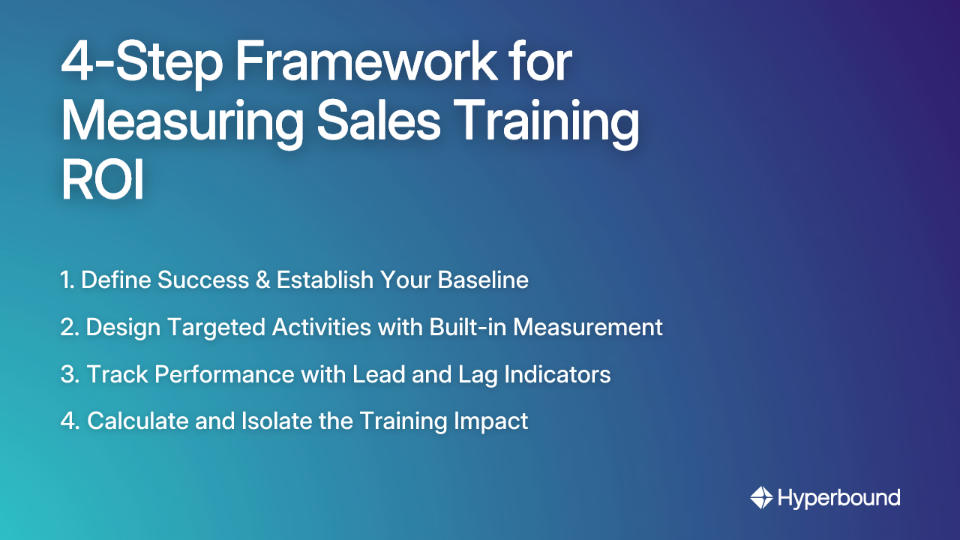 4-Step Framework for Measuring Sales Training ROI

1. Define Success & Establish Your Baseline

2. Design Targeted Activities with Built-in Measurement

3. Track Performance with Lead and Lag Indicators

4. Calculate and Isolate the Training Impact

Hyperbound